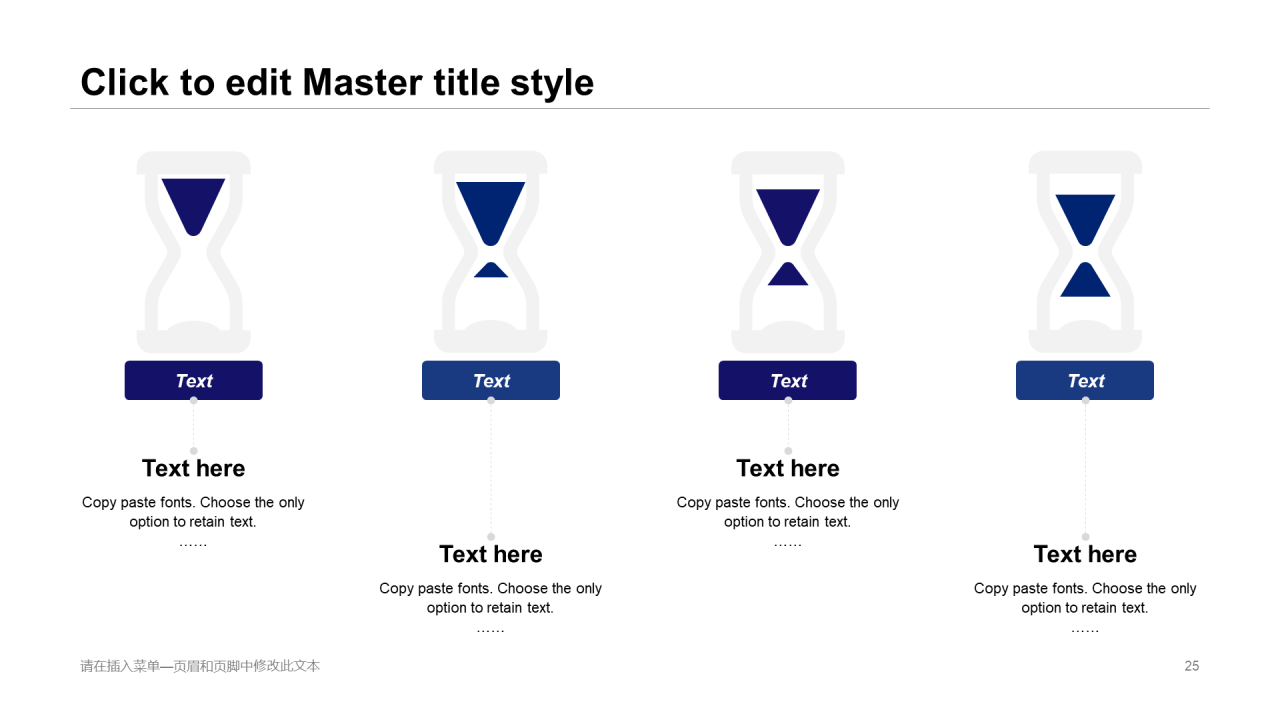 Click to edit Master title style

Text

Text here

Copy paste fonts. Choose the only option to retain text.

……

Text

Text here

Copy paste fonts. Choose the only option to retain text.

……

Text

Text here

Copy paste fonts. Choose the only option to retain text.

……

Text

Text here

Copy paste fonts. Choose the only option to retain text.

……

请在插入菜单—页眉和页脚中修改此文本

25